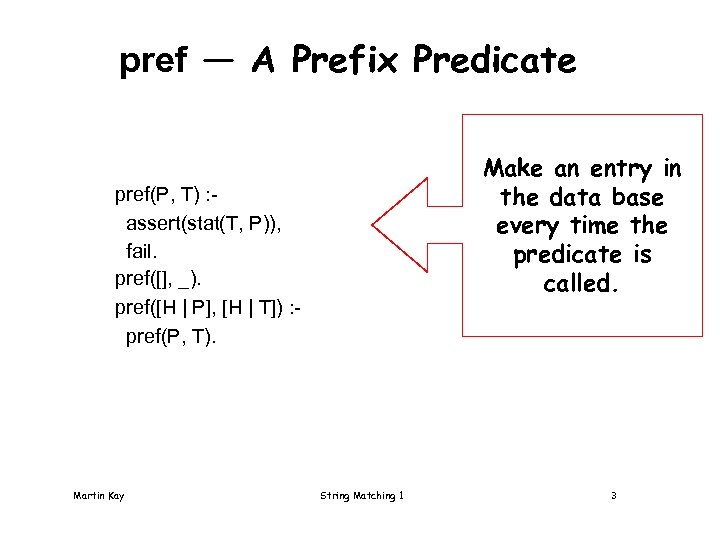 pref — A Prefix Predicate

pref(P, T) :-
assert(stat(T, P)),
fail.
pref([], _).
pref([H | P], [H | T]) :-
pref(P, T).

Make an entry in the data base every time the predicate is called.

Martin Kay

String Matching 1

3